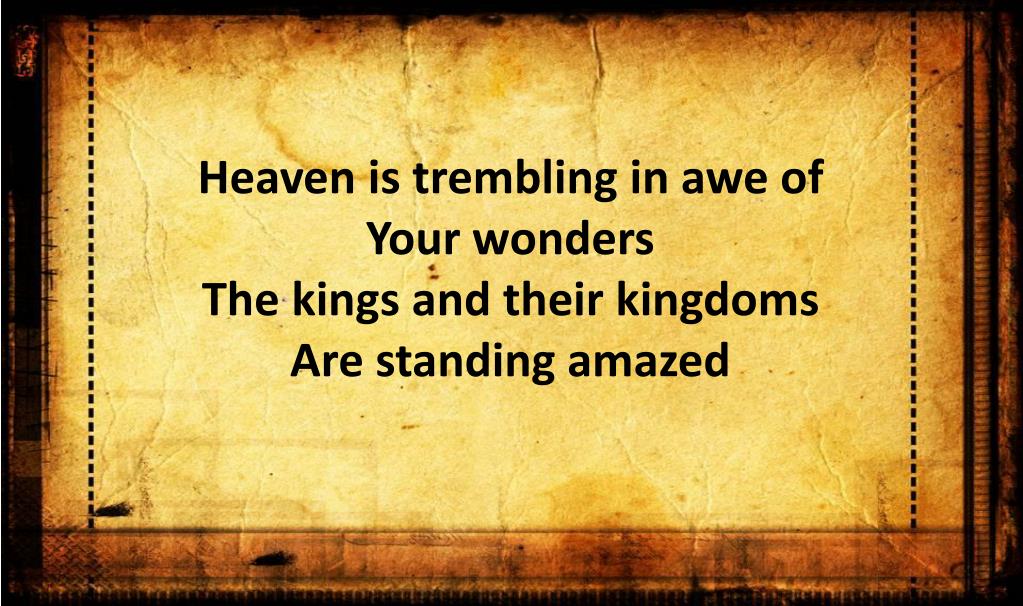 Heaven is trembling in awe of
Your wonders
The kings and their kingdoms
Are standing amazed